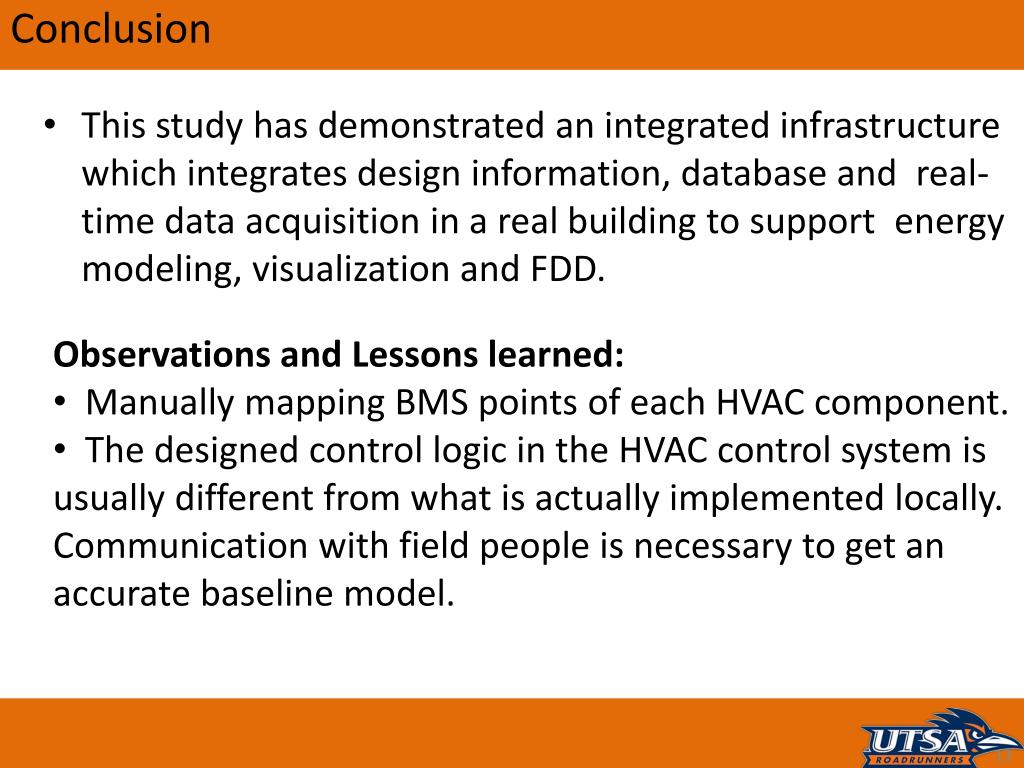 Conclusion

• This study has demonstrated an integrated infrastructure which integrates design information, database and real-time data acquisition in a real building to support energy modeling, visualization and FDD.

Observations and Lessons learned:
• Manually mapping BMS points of each HVAC component.
• The designed control logic in the HVAC control system is usually different from what is actually implemented locally. Communication with field people is necessary to get an accurate baseline model.

UTSA
ROADRUNNERS